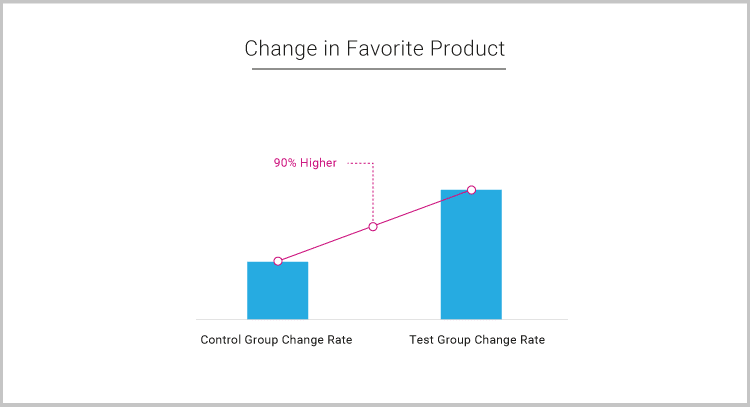 Change in Favorite Product

90% Higher

Control Group Change Rate

Test Group Change Rate